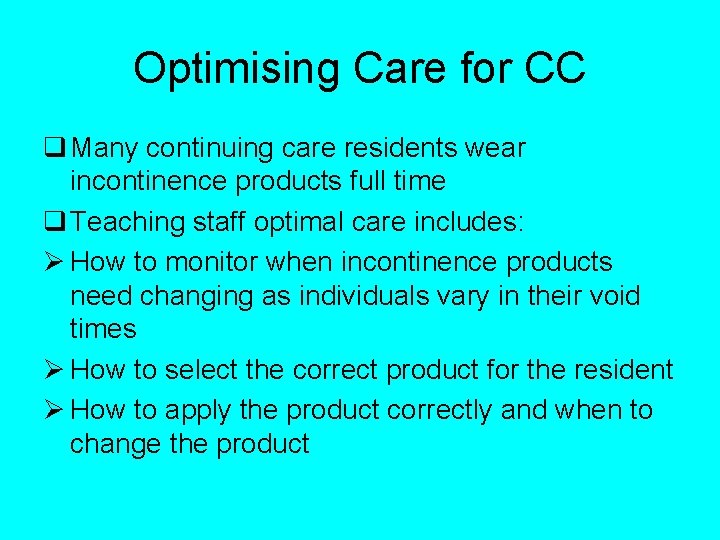 Optimising Care for CC

❑ Many continuing care residents wear incontinence products full time

❑ Teaching staff optimal care includes:

➢ How to monitor when incontinence products need changing as individuals vary in their void times

➢ How to select the correct product for the resident

➢ How to apply the product correctly and when to change the product